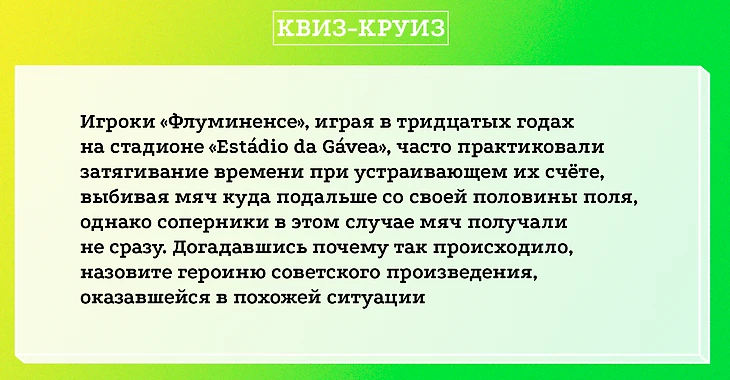 КВИЗ-КРУИЗ

Игроки «Флуминенсе», играя в тридцатых годах на стадионе «Estádio da Gávea», часто практиковали затягивание времени при устраивающем их счёте, выбивая мяч куда подальше со своей половины поля, однако соперники в этом случае мяч получали не сразу. Догадавшись почему так происходило, назовите героиню советского произведения, оказавшейся в похожей ситуации